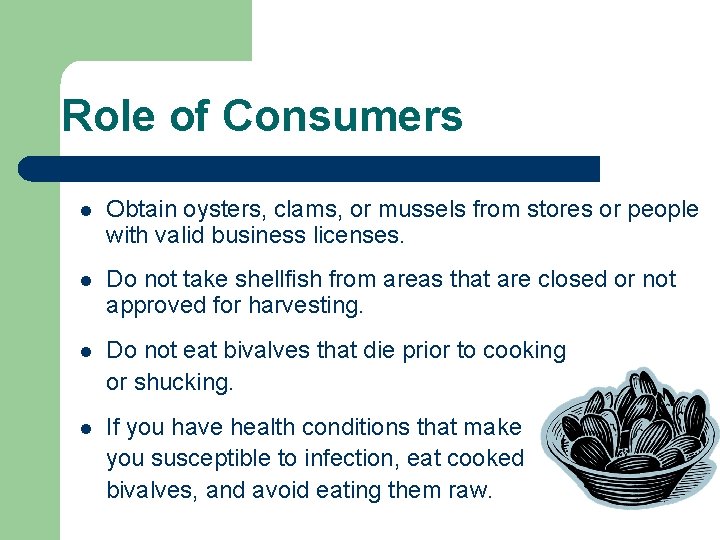 Role of Consumers

- Obtain oysters, clams, or mussels from stores or people with valid business licenses.
- Do not take shellfish from areas that are closed or not approved for harvesting.
- Do not eat bivalves that die prior to cooking or shucking.
- If you have health conditions that make you susceptible to infection, eat cooked bivalves, and avoid eating them raw.